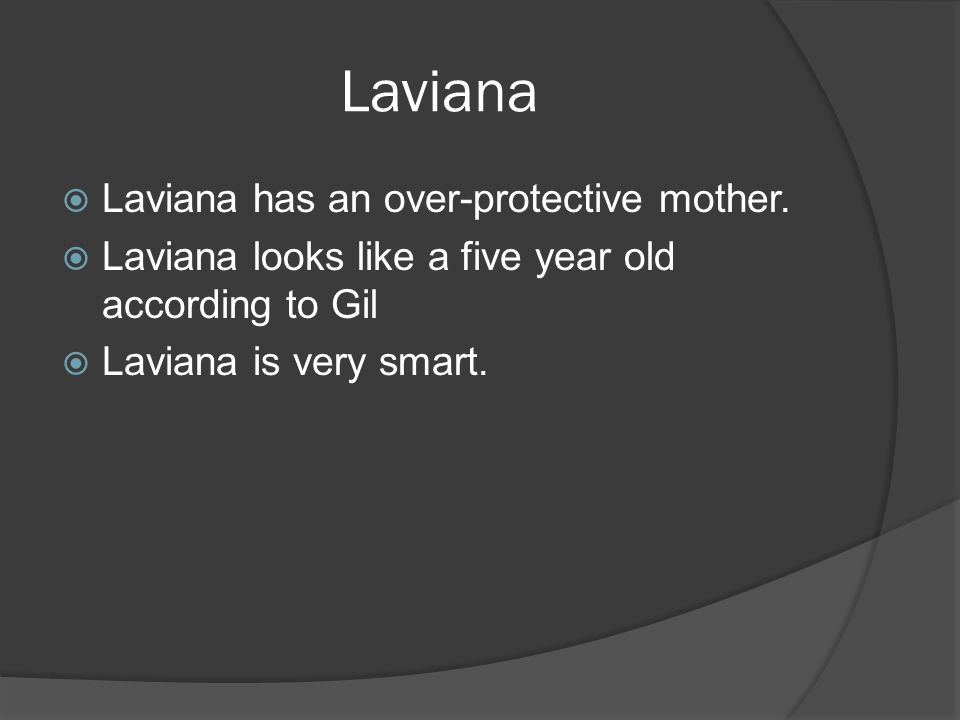 Laviana

Laviana has an over-protective mother.

Laviana looks like a five year old according to Gil

Laviana is very smart.